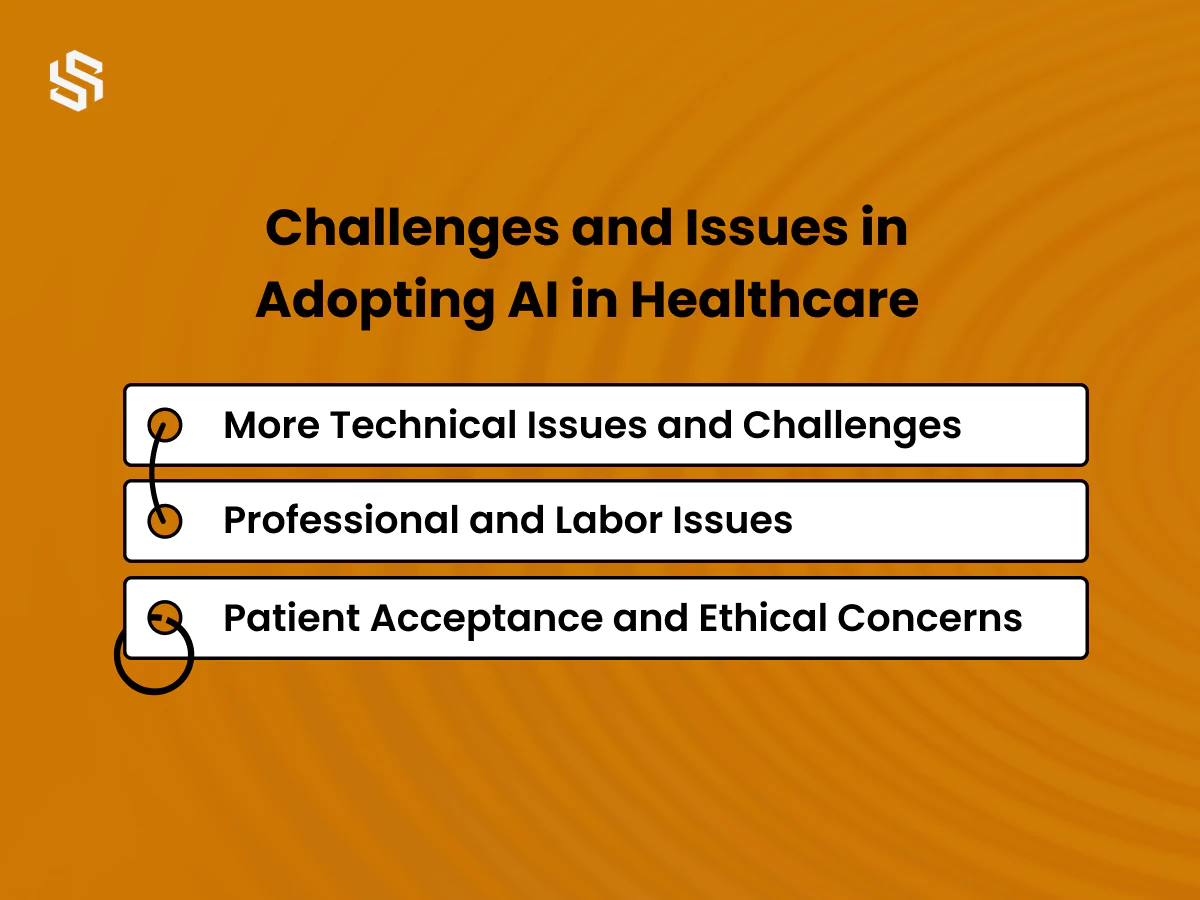 Challenges and Issues in Adopting AI in Healthcare

More Technical Issues and Challenges

Professional and Labor Issues

Patient Acceptance and Ethical Concerns